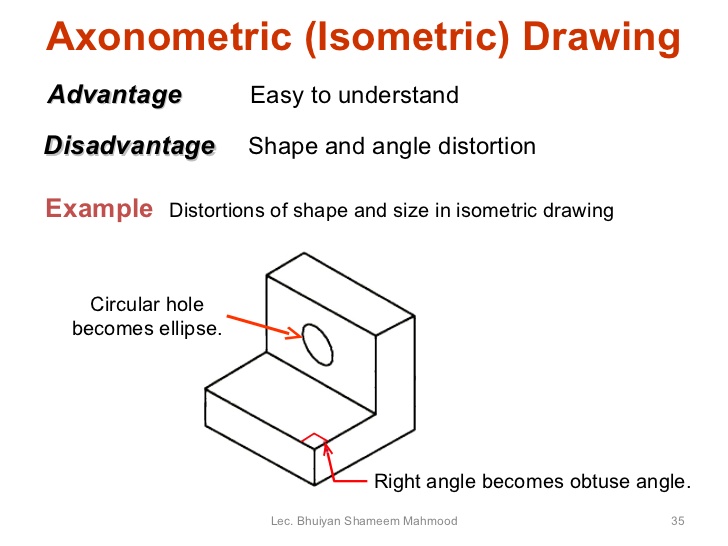 Axonometric (Isometric) Drawing

Advantage Easy to understand

Disadvantage Shape and angle distortion

Example Distortions of shape and size in isometric drawing

Circular hole becomes ellipse.

Right angle becomes obtuse angle.

Lec. Bhuiyan Shameem Mahmood

35